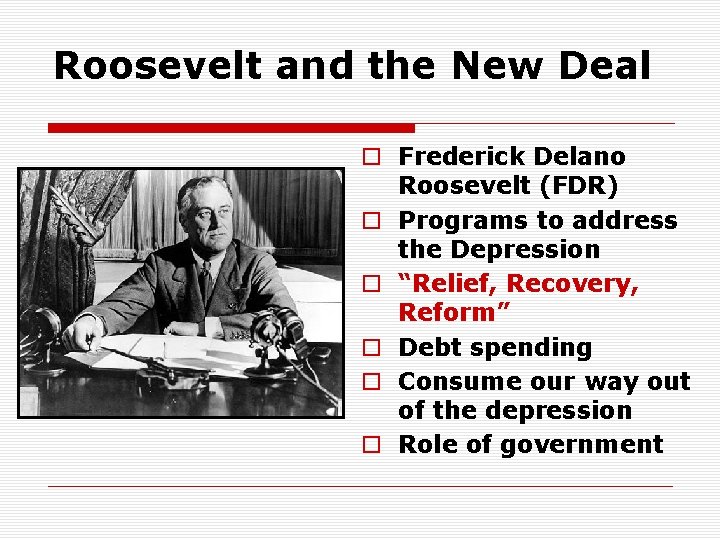 Roosevelt and the New Deal

- Frederick Delano Roosevelt (FDR)
- Programs to address the Depression
- "Relief, Recovery, Reform"
- Debt spending
- Consume our way out of the depression
- Role of government